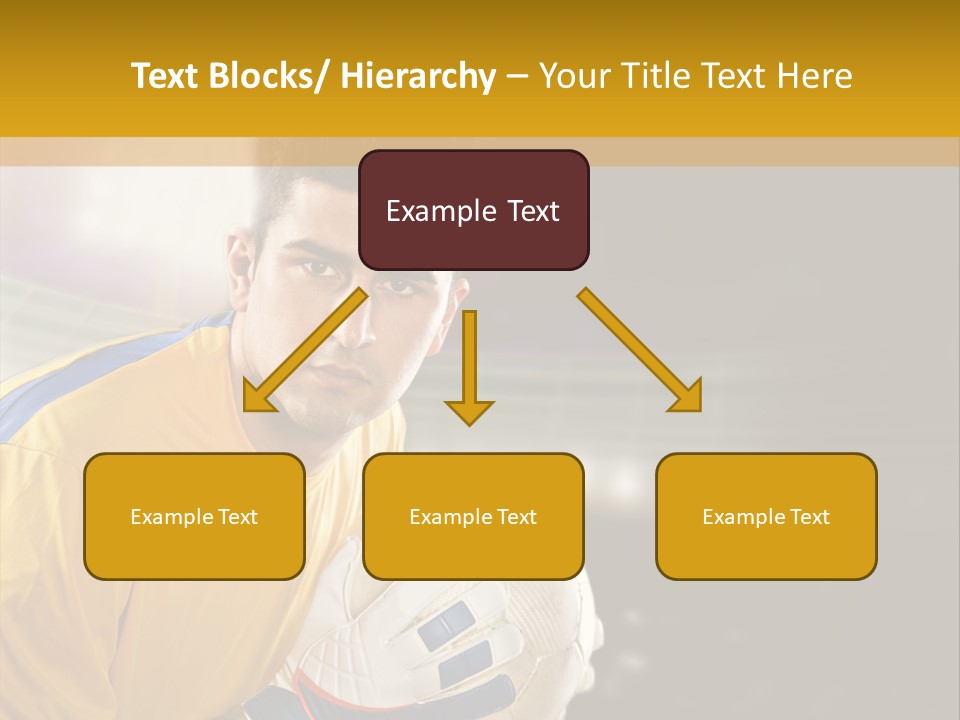 Text Blocks/ Hierarchy – Your Title Text Here

Example Text

Example Text

Example Text

Example Text